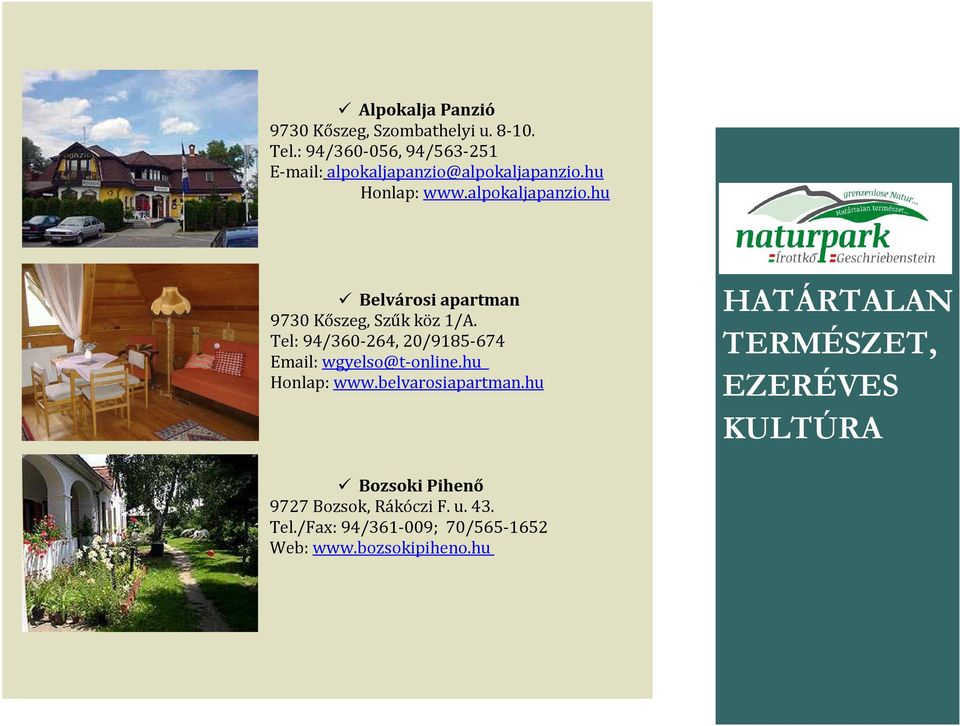 ✓ Alpokalja Panzió
9730 Kőszeg, Szombathelyi u. 8-10.
Tel.: 94/360-056, 94/563-251
E-mail: alpokaljapanzio@alpokaljapanzio.hu
Honlap: www.alpokaljapanzio.hu

✓ Belvárosi apartman
9730 Kőszeg, Szűk köz 1/A.
Tel: 94/360-264, 20/9185-674
Email: wgyelso@t-online.hu
Honlap: www.belvarosiapartman.hu

✓ Bozsoki Pihenő
9727 Bozsok, Rákóczi F. u. 43.
Tel./Fax: 94/361-009; 70/565-1652
Web: www.bozsokipiheno.hu

grenzenlose Natur...
Határtalan természet...
naturpark
Írottkő Geschriebenstein

HATÁRTALAN TERMÉSZET, EZERÉVES KULTÚRA